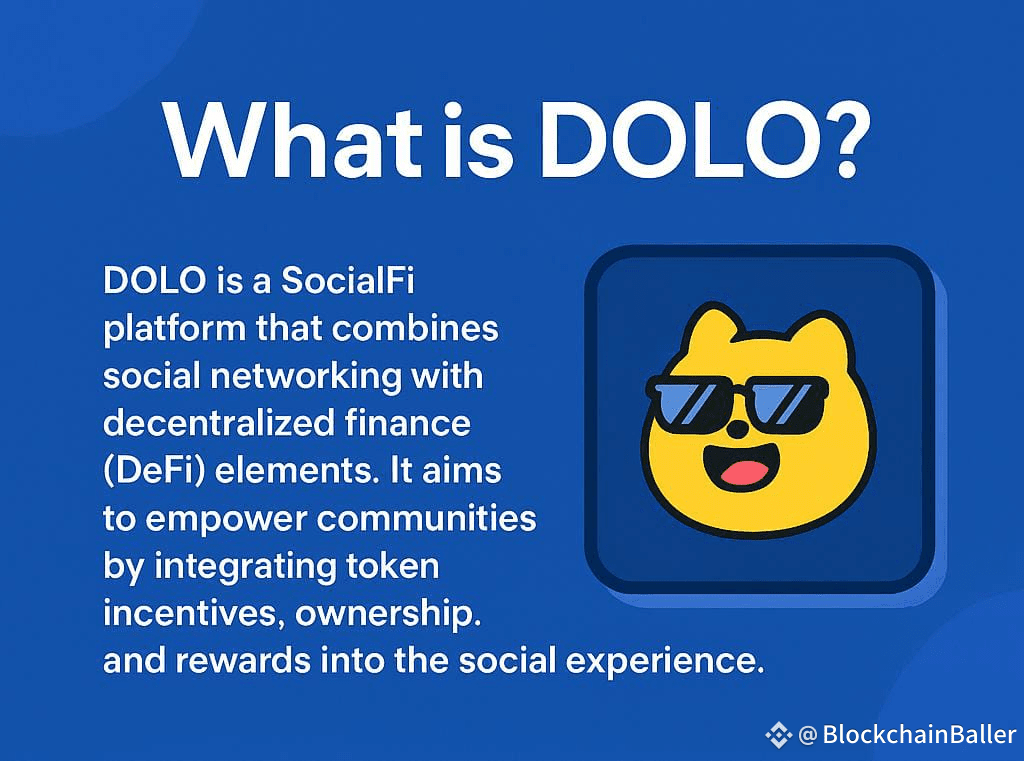 What is DOLO?

DOLO is a SocialFi platform that combines social networking with decentralized finance (DeFi) elements. It aims to empower communities by integrating token incentives, ownership. and rewards into the social experience.

@BlockchainBaller